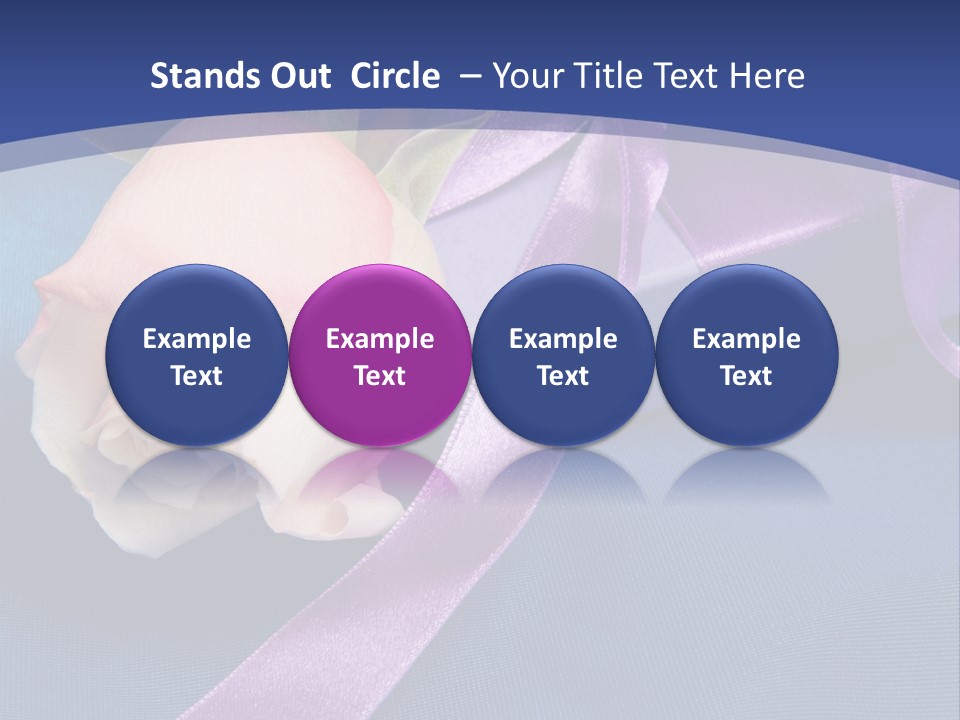 Stands Out  Circle  – Your Title Text Here

Example Text

Example Text

Example Text

Example Text